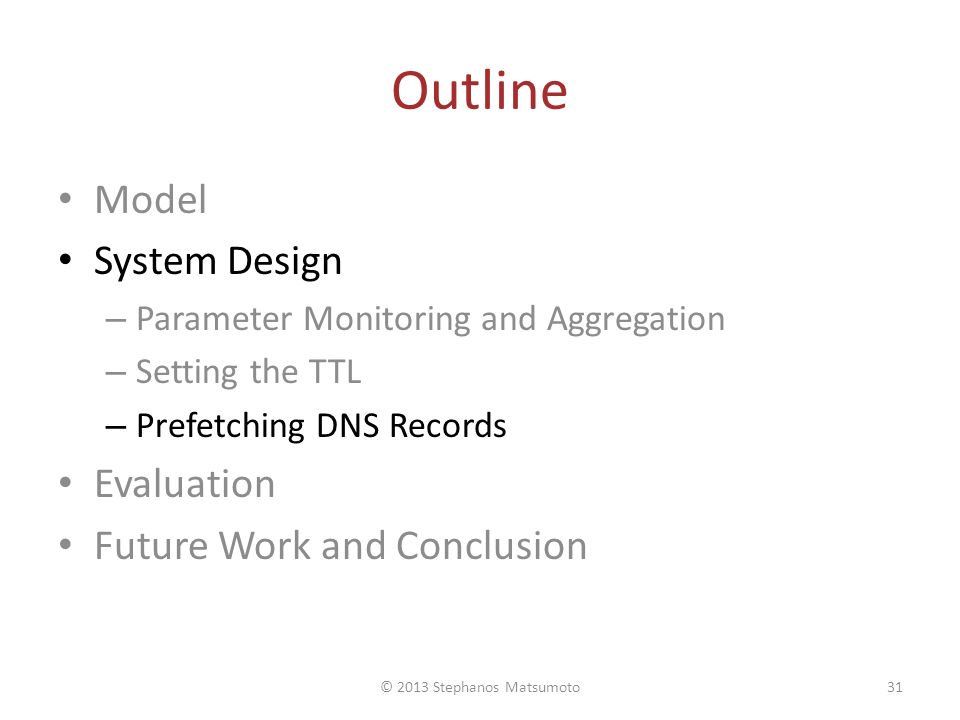 Outline

• Model
• System Design
– Parameter Monitoring and Aggregation
– Setting the TTL
– Prefetching DNS Records
• Evaluation
• Future Work and Conclusion

© 2013 Stephanos Matsumoto

31